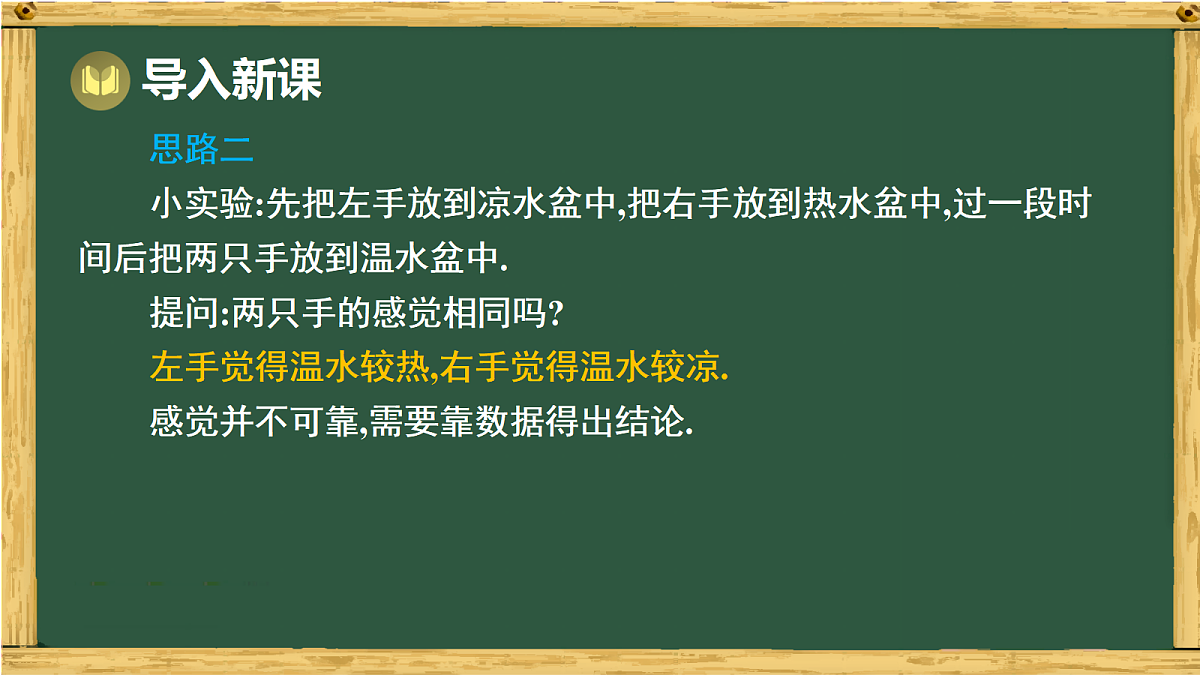 导入新课

思路二

小实验:先把左手放到凉水盆中,把右手放到热水盆中,过一段时间后把两只手放到温水盆中.

提问:两只手的感觉相同吗?

左手觉得温水较热,右手觉得温水较凉.

感觉并不可靠,需要靠数据得出结论.